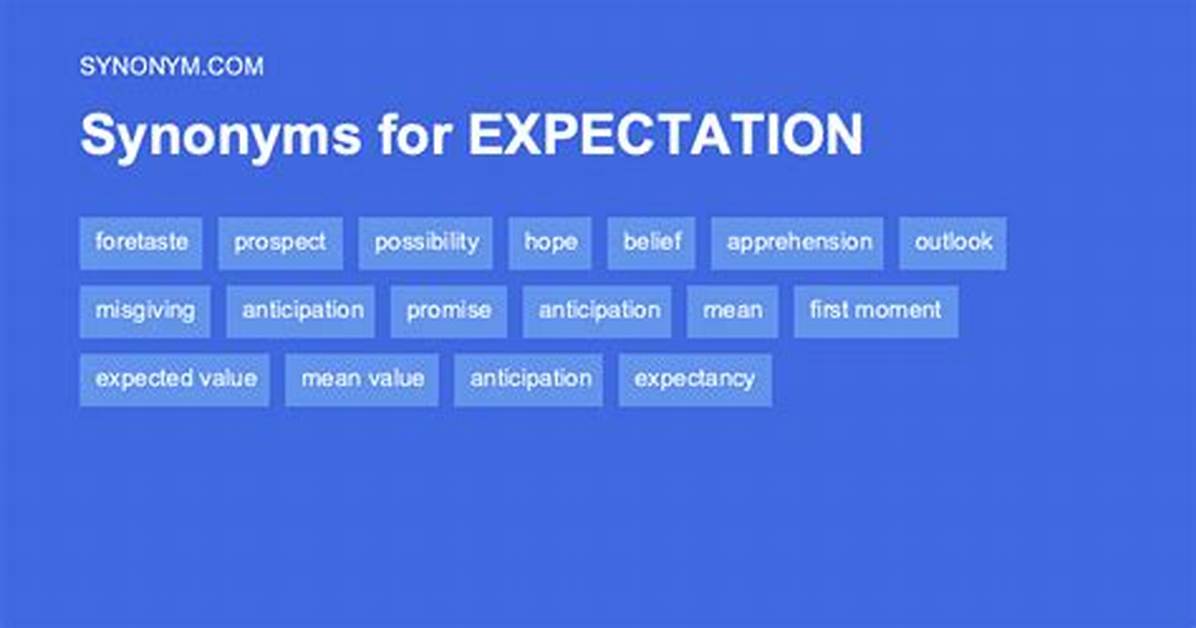 SYNONYM.COM

Synonyms for EXPECTATION

foretaste prospect possibility hope belief apprehension outlook

misgiving anticipation promise anticipation mean first moment

expected value mean value anticipation expectancy